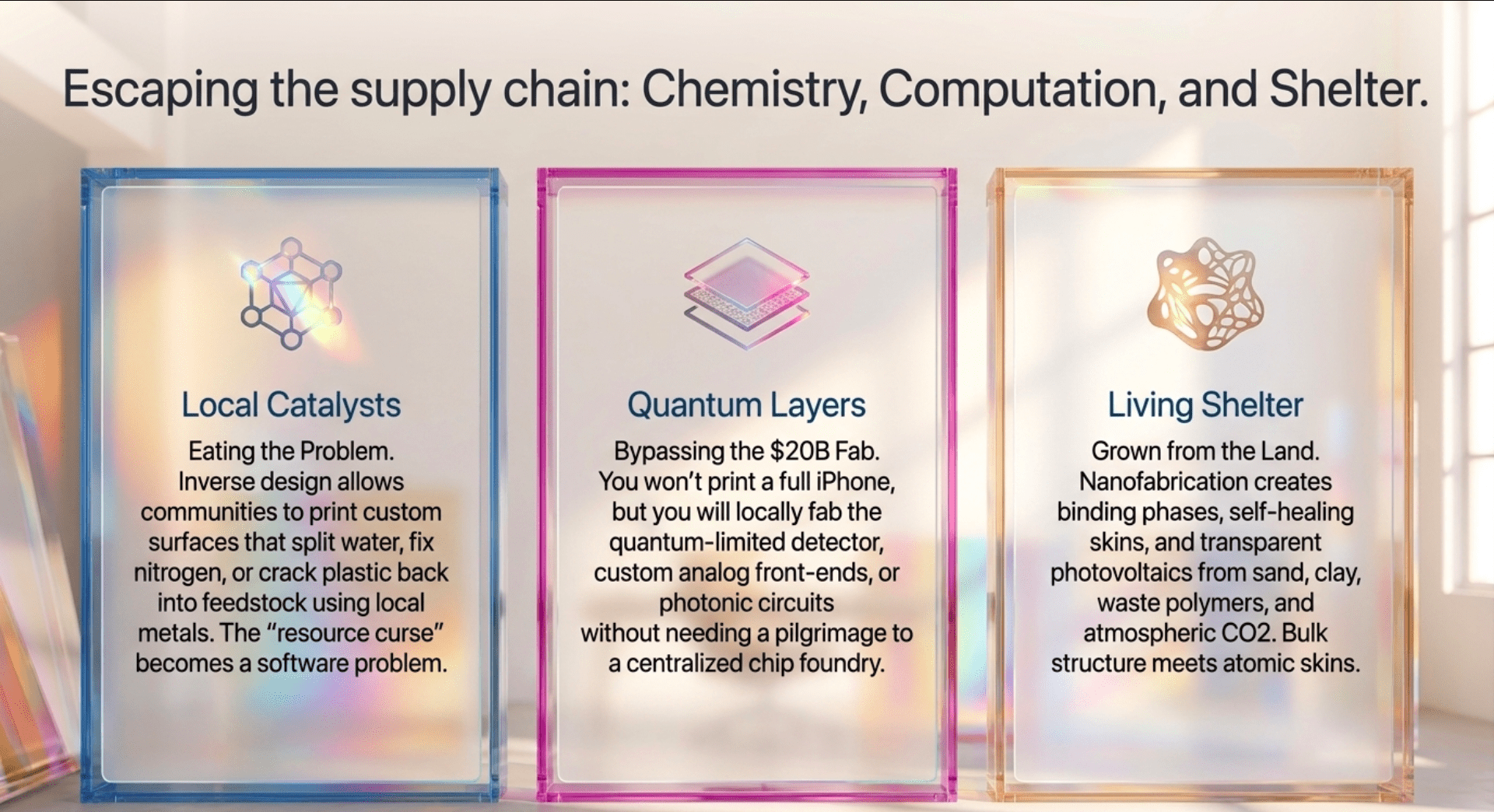 Escaping the supply chain: Chemistry, Computation, and Shelter.

Local Catalysts

Eating the Problem. Inverse design allows communities to print custom surfaces that split water, fix nitrogen, or crack plastic back into feedstock using local metals. The "resource curse" becomes a software problem.

Quantum Layers

Bypassing the $20B Fab. You won't print a full iPhone, but you will locally fab the quantum-limited detector, custom analog front-ends, or photonic circuits without needing a pilgrimage to a centralized chip foundry.

Living Shelter

Grown from the Land. Nanofabrication creates binding phases, self-healing skins, and transparent photovoltaics from sand, clay, waste polymers, and atmospheric CO2. Bulk structure meets atomic skins.